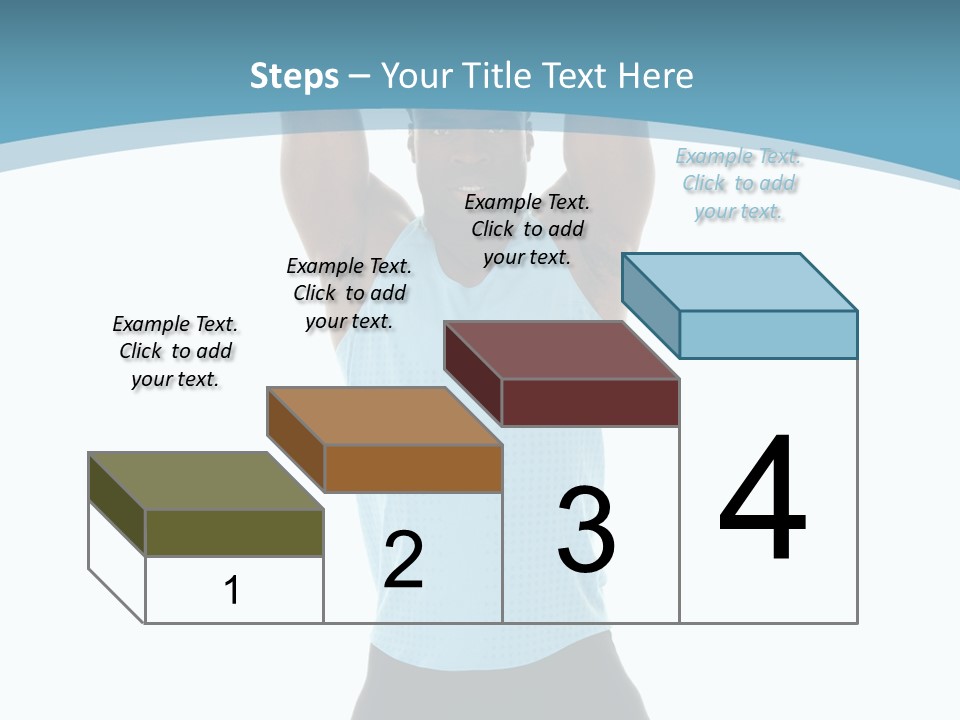 Steps – Your Title Text Here

Example Text. Click to add your text.

Example Text. Click to add your text.

Example Text. Click to add your text.

Example Text. Click to add your text.

1

2

3

4